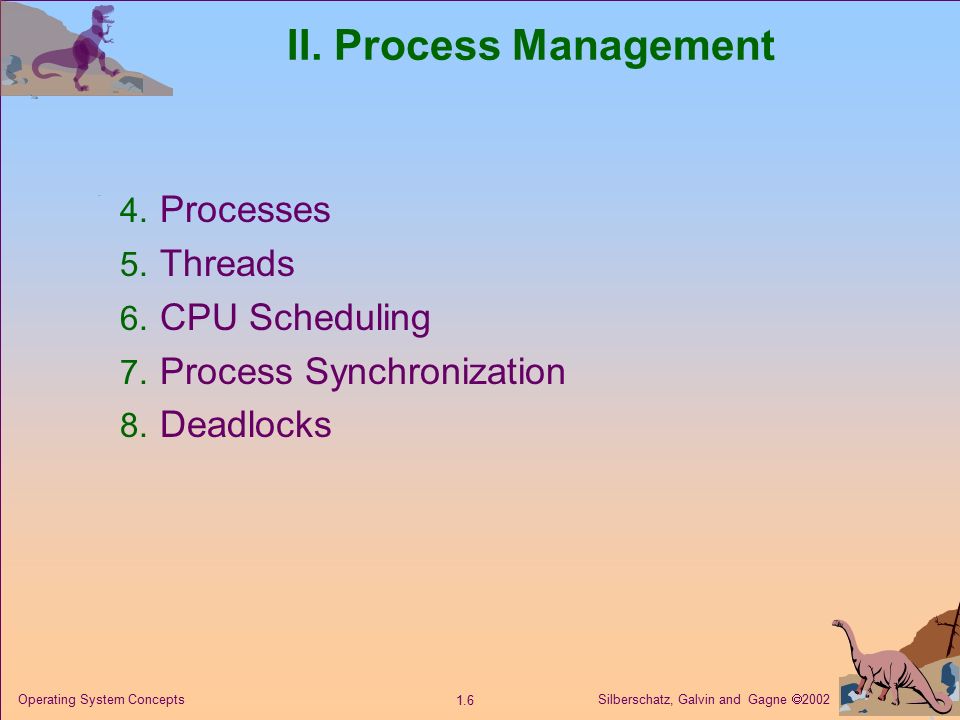 II. Process Management

4. Processes
5. Threads
6. CPU Scheduling
7. Process Synchronization
8. Deadlocks

Operating System Concepts

1.6

Silberschatz, Galvin and Gagne ©2002